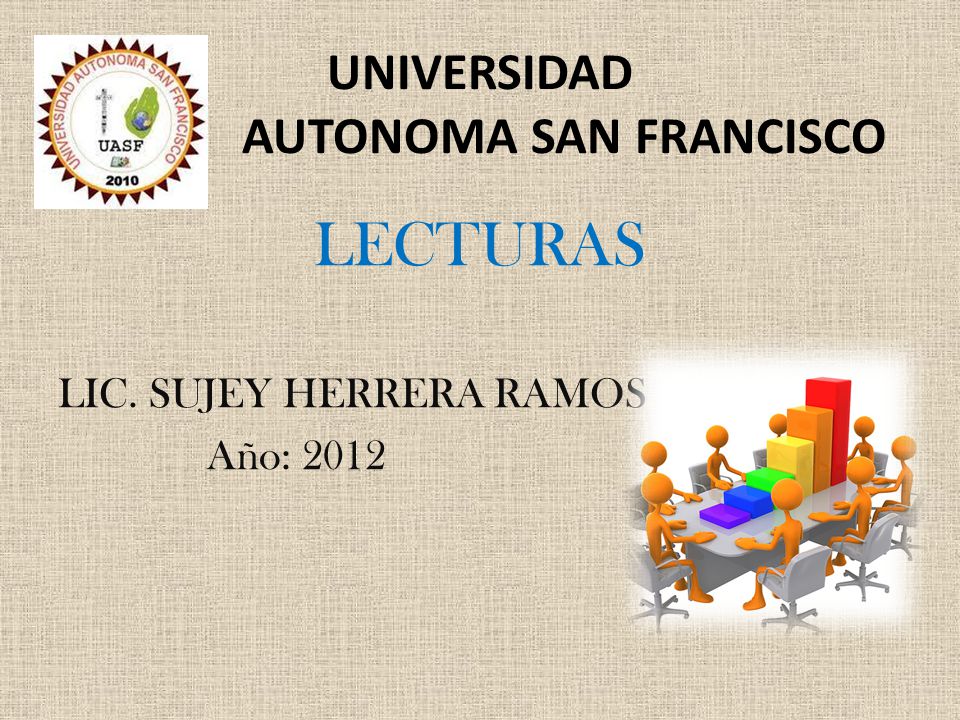 UNIVERSIDAD AUTONOMA SAN FRANCISCO

UASF
2010

UNIVERSIDAD
AUTONOMA SAN FRANCISCO

LECTURAS

LIC. SUJEY HERRERA RAMOS
Año: 2012